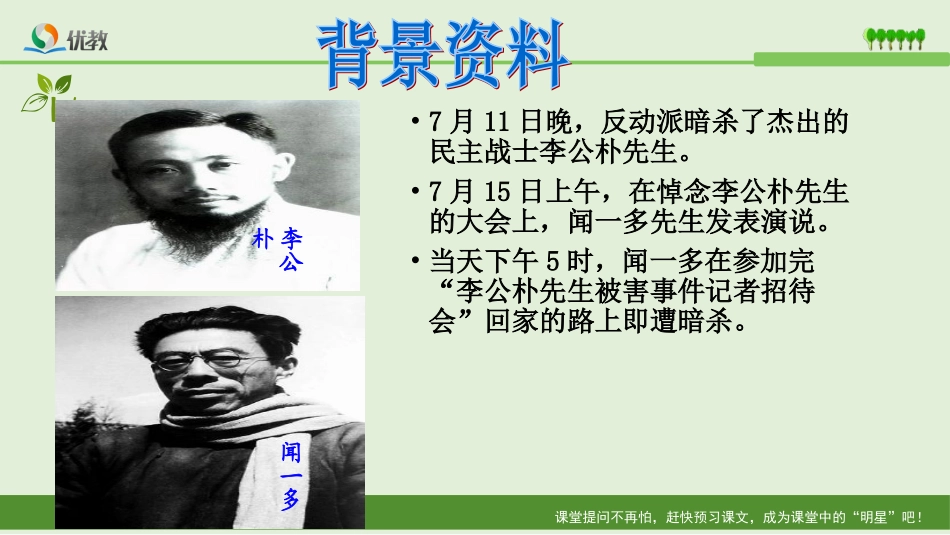 优教

背景资料

李公朴

闻一多

• 7 月 11 日晚，反动派暗杀了杰出的民主战士李公朴先生。

• 7 月 15 日上午，在悼念李公朴先生的大会上，闻一多先生发表演说。

• 当天下午 5 时，闻一多在参加完“李公朴先生被害事件记者招待会”回家的路上即遭暗杀。

课堂提问不再怕，赶快预习课文，成为课堂中的“明星”吧！